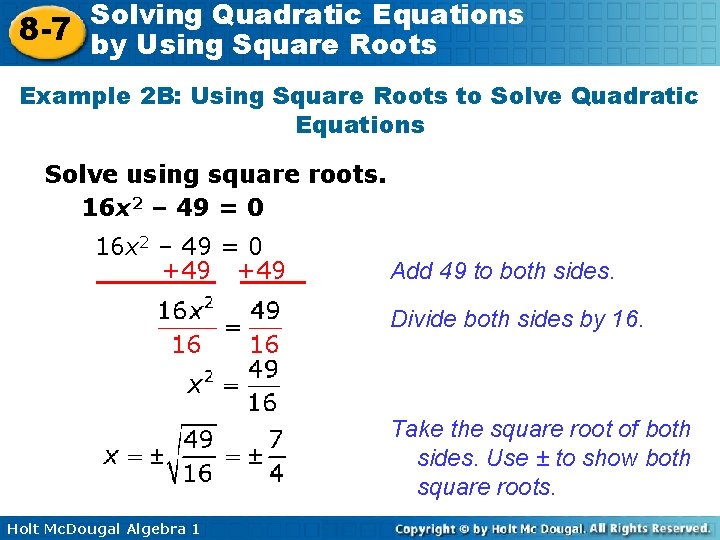 8-7 Solving Quadratic Equations by Using Square Roots

Example 2B: Using Square Roots to Solve Quadratic Equations

Solve using square roots.

$16x^2 - 49 = 0$

$16x^2 - 49 = 0$

$+49 \quad +49$

Add 49 to both sides.

$\frac{16x^2}{16} = \frac{49}{16}$

Divide both sides by 16.

$x^2 = \frac{49}{16}$

$x = \pm\sqrt{\frac{49}{16}} = \pm\frac{7}{4}$

Take the square root of both sides. Use ± to show both square roots.

Holt McDougal Algebra 1

Copyright © by Holt Mc Dougal. All Rights Reserved.